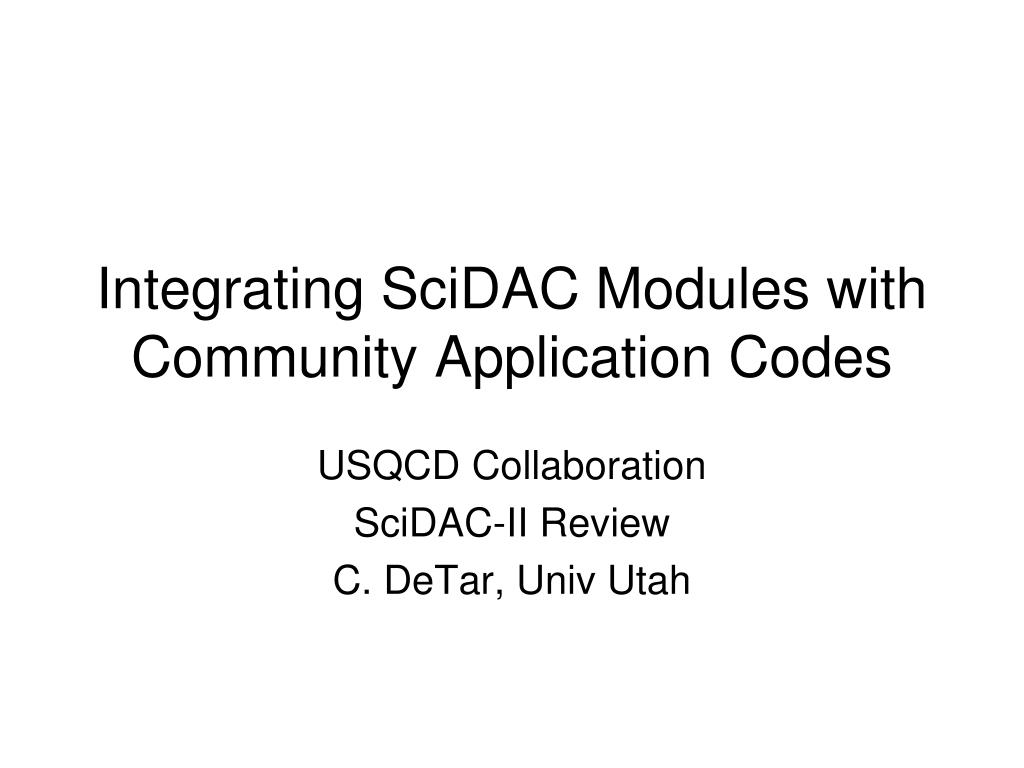 Integrating SciDAC Modules with Community Application Codes

USQCD Collaboration
SciDAC-II Review
C. DeTar, Univ Utah